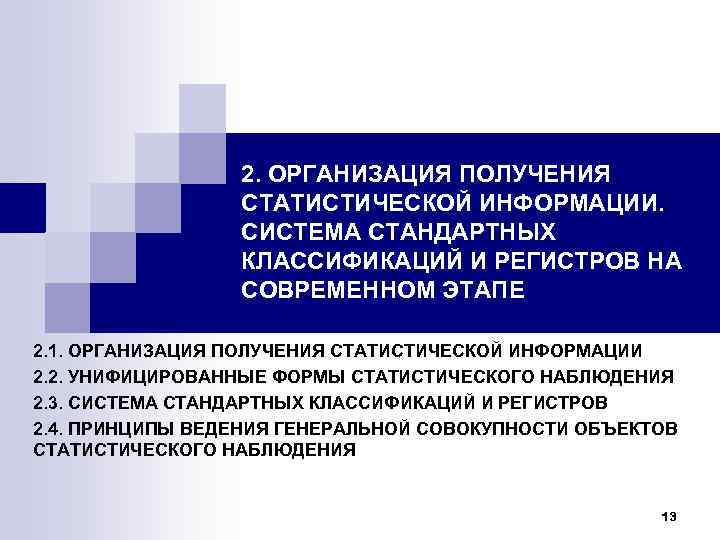 2. ОРГАНИЗАЦИЯ ПОЛУЧЕНИЯ СТАТИСТИЧЕСКОЙ ИНФОРМАЦИИ. СИСТЕМА СТАНДАРТНЫХ КЛАССИФИКАЦИЙ И РЕГИСТРОВ НА СОВРЕМЕННОМ ЭТАПЕ

2.1. ОРГАНИЗАЦИЯ ПОЛУЧЕНИЯ СТАТИСТИЧЕСКОЙ ИНФОРМАЦИИ

2.2. УНИФИЦИРОВАННЫЕ ФОРМЫ СТАТИСТИЧЕСКОГО НАБЛЮДЕНИЯ

2.3. СИСТЕМА СТАНДАРТНЫХ КЛАССИФИКАЦИЙ И РЕГИСТРОВ

2.4. ПРИНЦИПЫ ВЕДЕНИЯ ГЕНЕРАЛЬНОЙ СОВОКУПНОСТИ ОБЪЕКТОВ СТАТИСТИЧЕСКОГО НАБЛЮДЕНИЯ

13